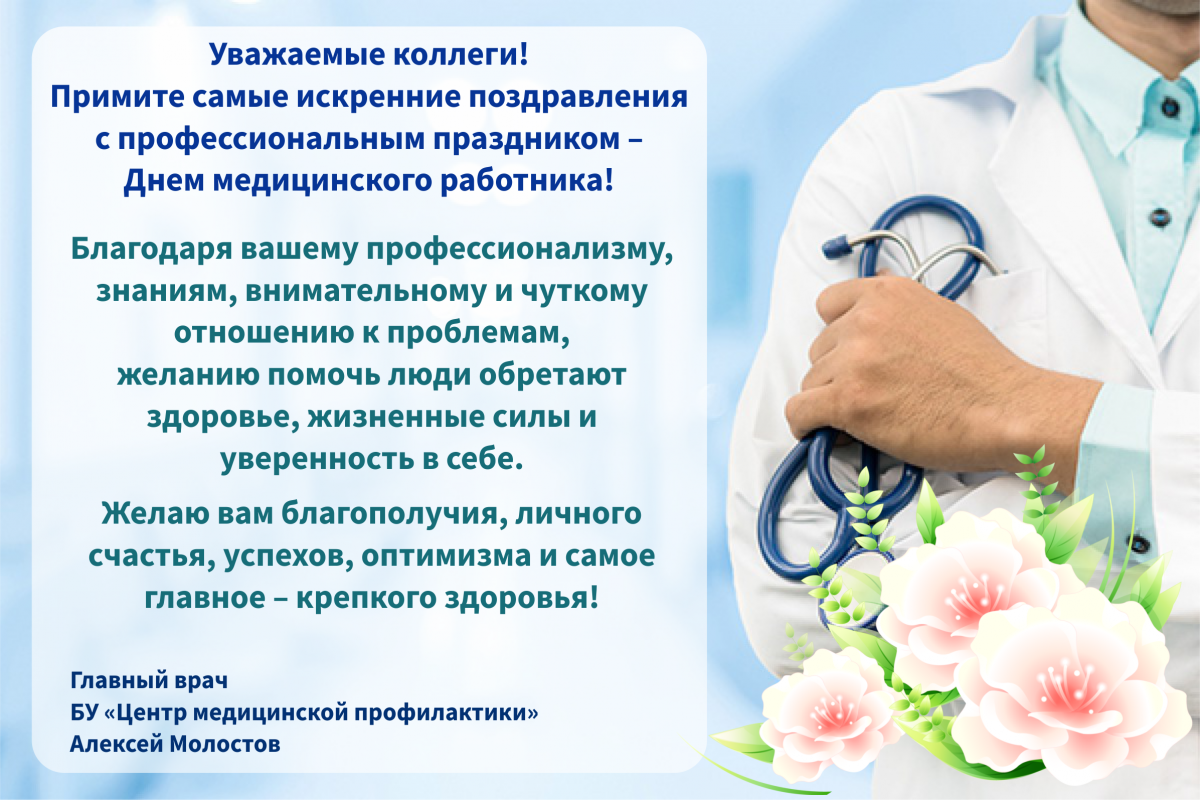 Уважаемые коллеги!
Примите самые искренние поздравления с профессиональным праздником – Днем медицинского работника!

Благодаря вашему профессионализму, знаниям, внимательному и чуткому отношению к проблемам, желанию помочь люди обретают здоровье, жизненные силы и уверенность в себе.

Желаю вам благополучия, личного счастья, успехов, оптимизма и самое главное – крепкого здоровья!

Главный врач
БУ «Центр медицинской профилактики»
Алексей Молостов